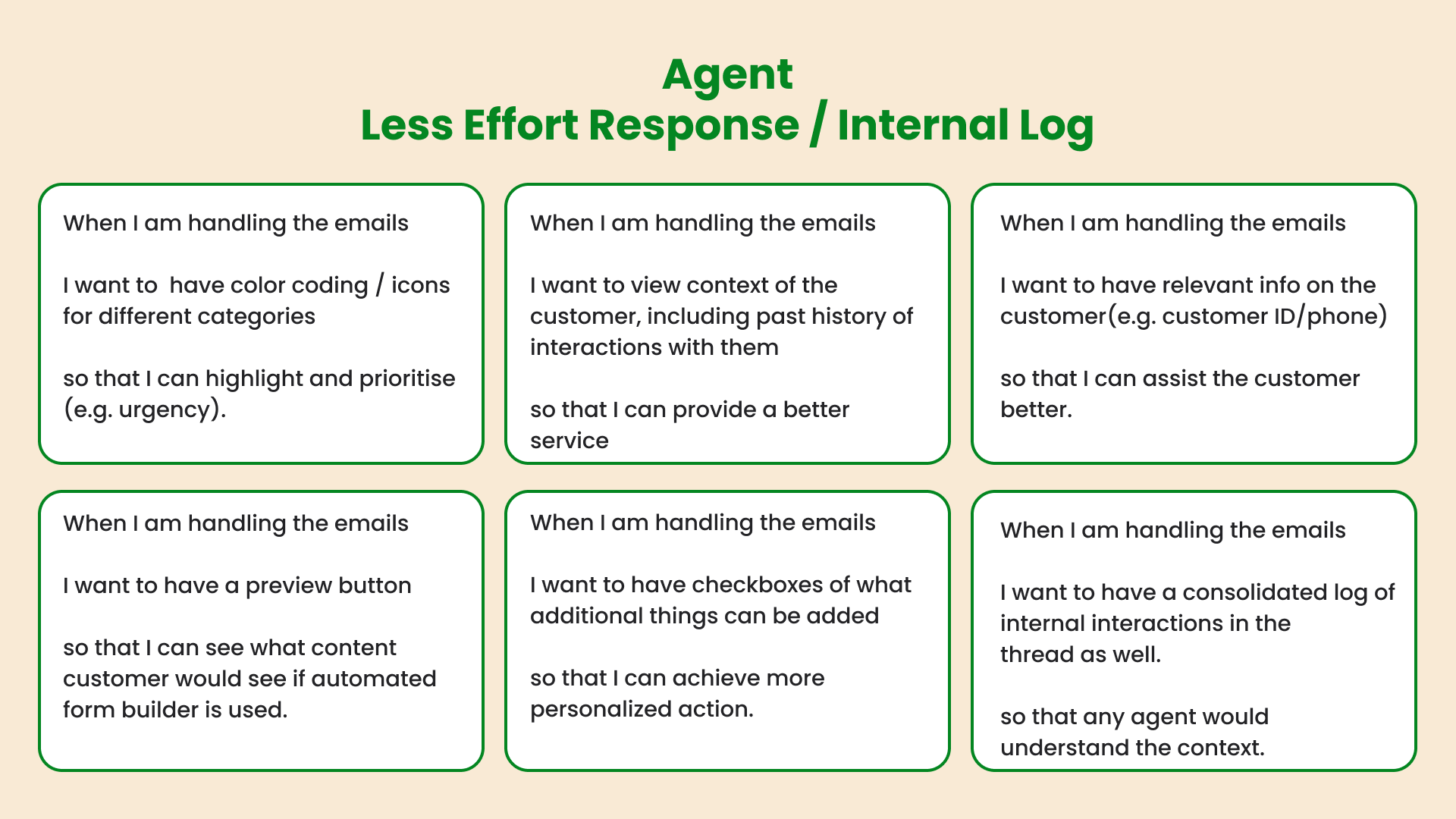 Agent
Less Effort Response / Internal Log

When I am handling the emails

I want to have color coding / icons for different categories

so that I can highlight and prioritise (e.g. urgency).

When I am handling the emails

I want to view context of the customer, including past history of interactions with them

so that I can provide a better service

When I am handling the emails

I want to have relevant info on the customer(e.g. customer ID/phone)

so that I can assist the customer better.

When I am handling the emails

I want to have a preview button

so that I can see what content customer would see if automated form builder is used.

When I am handling the emails

I want to have checkboxes of what additional things can be added

so that I can achieve more personalized action.

When I am handling the emails

I want to have a consolidated log of internal interactions in the thread as well.

so that any agent would understand the context.